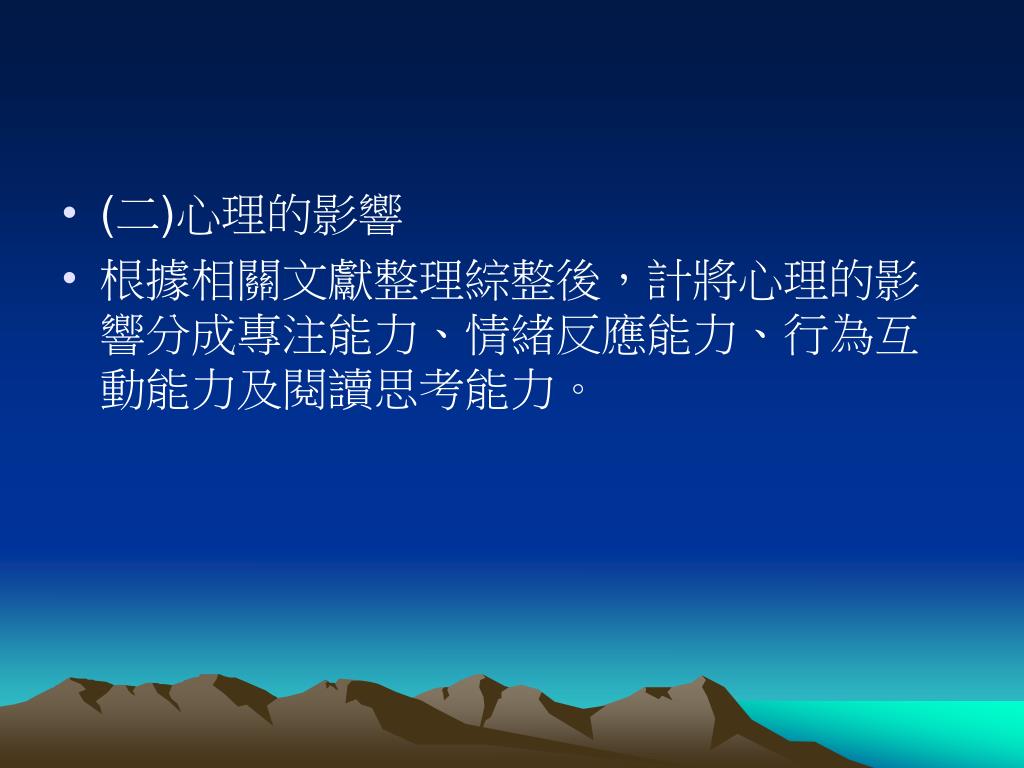 • (二)心理的影響

• 根據相關文獻整理綜整後，計將心理的影響分成專注能力、情緒反應能力、行為互動能力及閱讀思考能力。